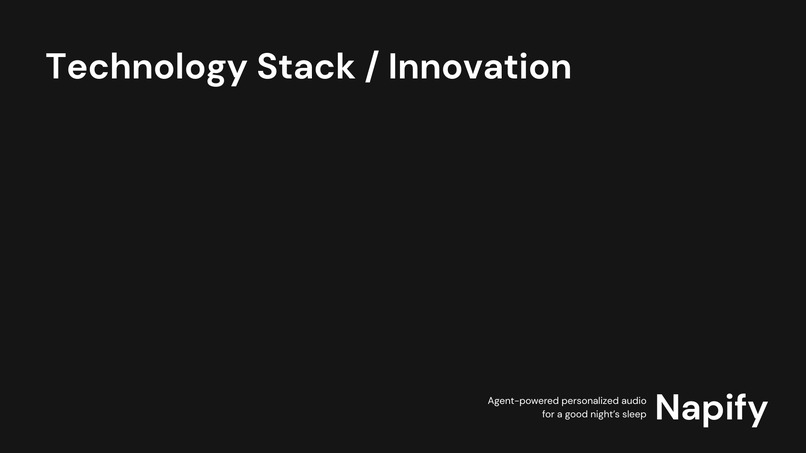 Technology Stack / Innovation

Agent-powered personalized audio for a good night's sleep

Napify